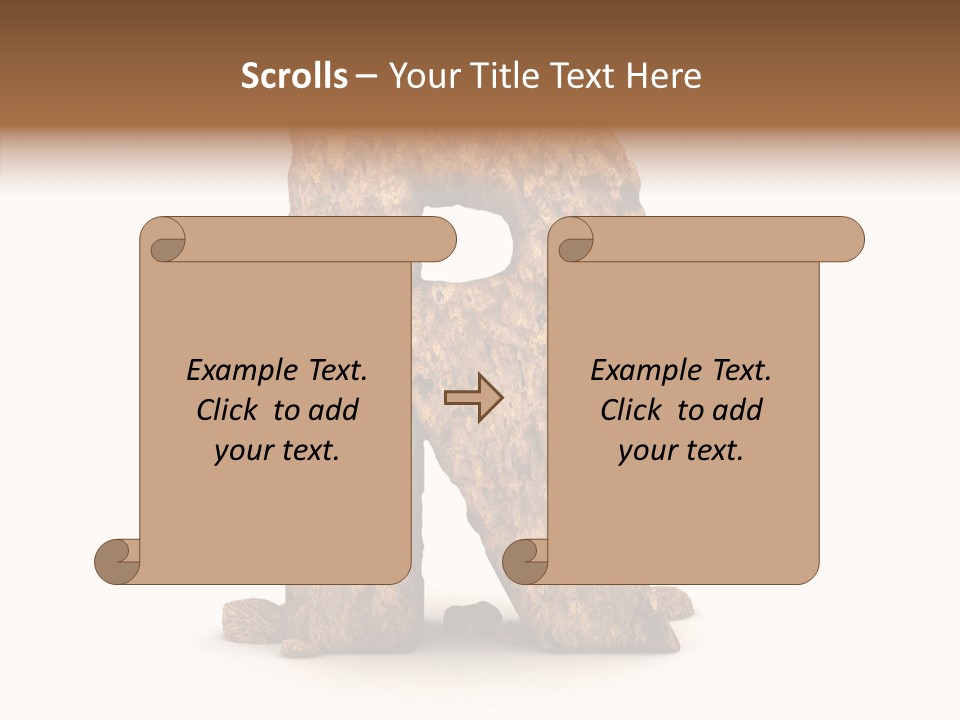 Scrolls – Your Title Text Here

Example Text. Click to add your text.

Example Text. Click to add your text.